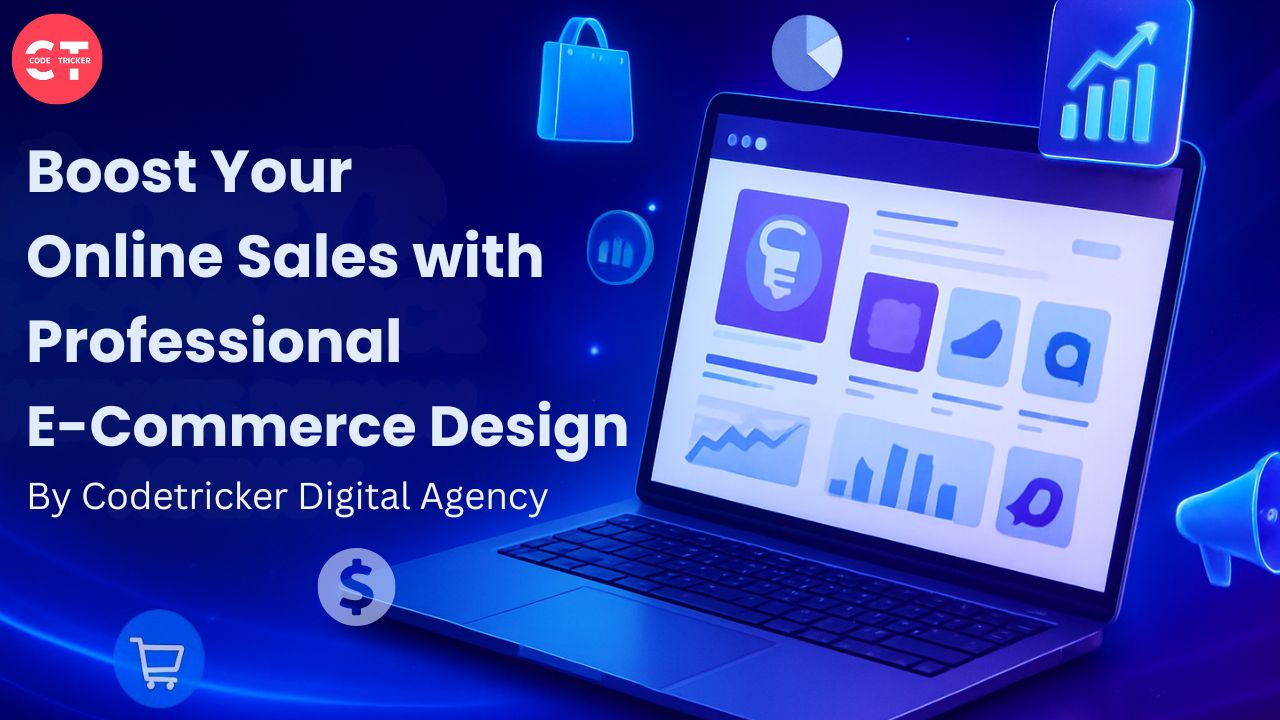 CT
CODE TRICKER

Boost Your Online Sales with Professional E-Commerce Design

By Codetricker Digital Agency

$